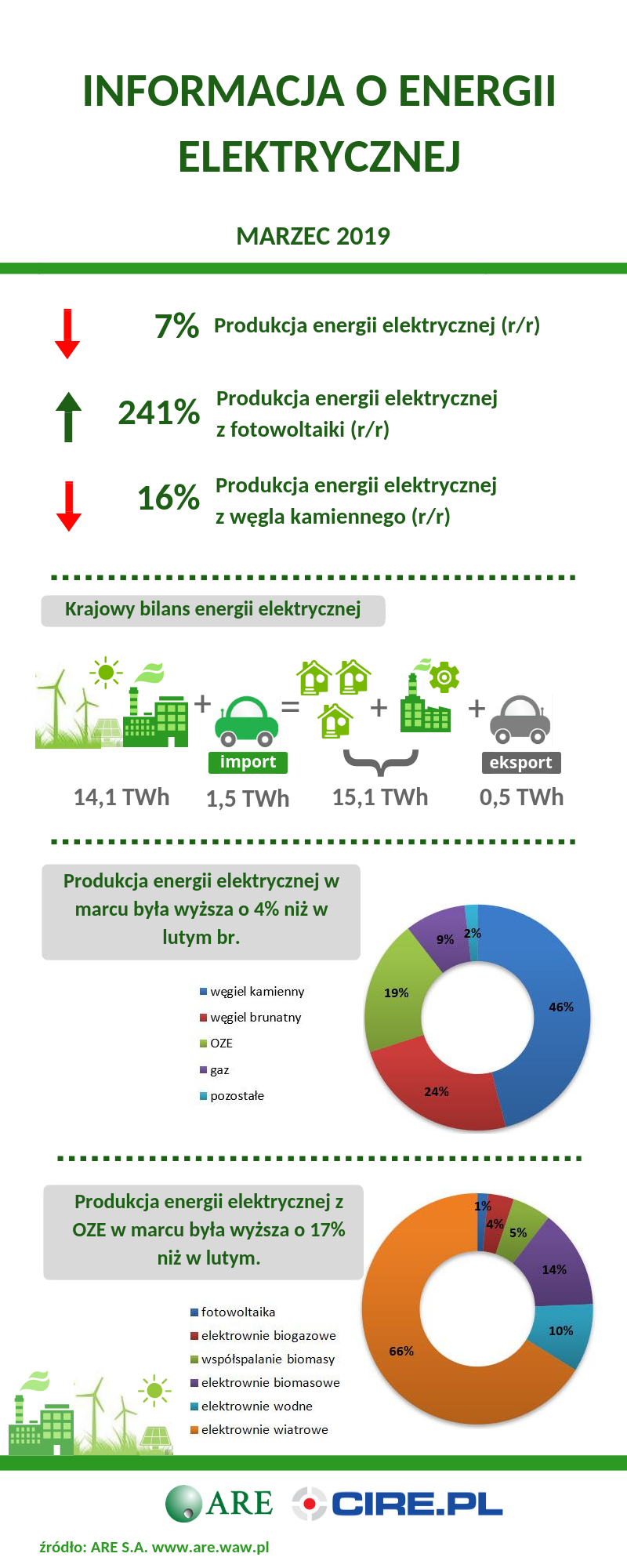 INFORMACJA O ENERGII ELEKTRYCZNEJ

MARZEC 2019

7% Produkcja energii elektrycznej (r/r)

241% Produkcja energii elektrycznej z fotowoltaiki (r/r)

16% Produkcja energii elektrycznej z węgla kamiennego (r/r)

Krajowy bilans energii elektrycznej

+ import = + + eksport

14,1 TWh 1,5 TWh 15,1 TWh 0,5 TWh

Produkcja energii elektrycznej w marcu była wyższa o 4% niż w lutym br.

węgiel kamienny
węgiel brunatny
OZE
gaz
pozostałe

46%
24%
19%
9%
2%

Produkcja energii elektrycznej z OZE w marcu była wyższa o 17% niż w lutym.

fotowoltaika
elektrownie biogazowe
współspalanie biomasy
elektrownie biomasowe
elektrownie wodne
elektrownie wiatrowe

1%
4%
5%
14%
10%
66%

ARE CIRE.PL

źródło: ARE S.A. www.are.waw.pl